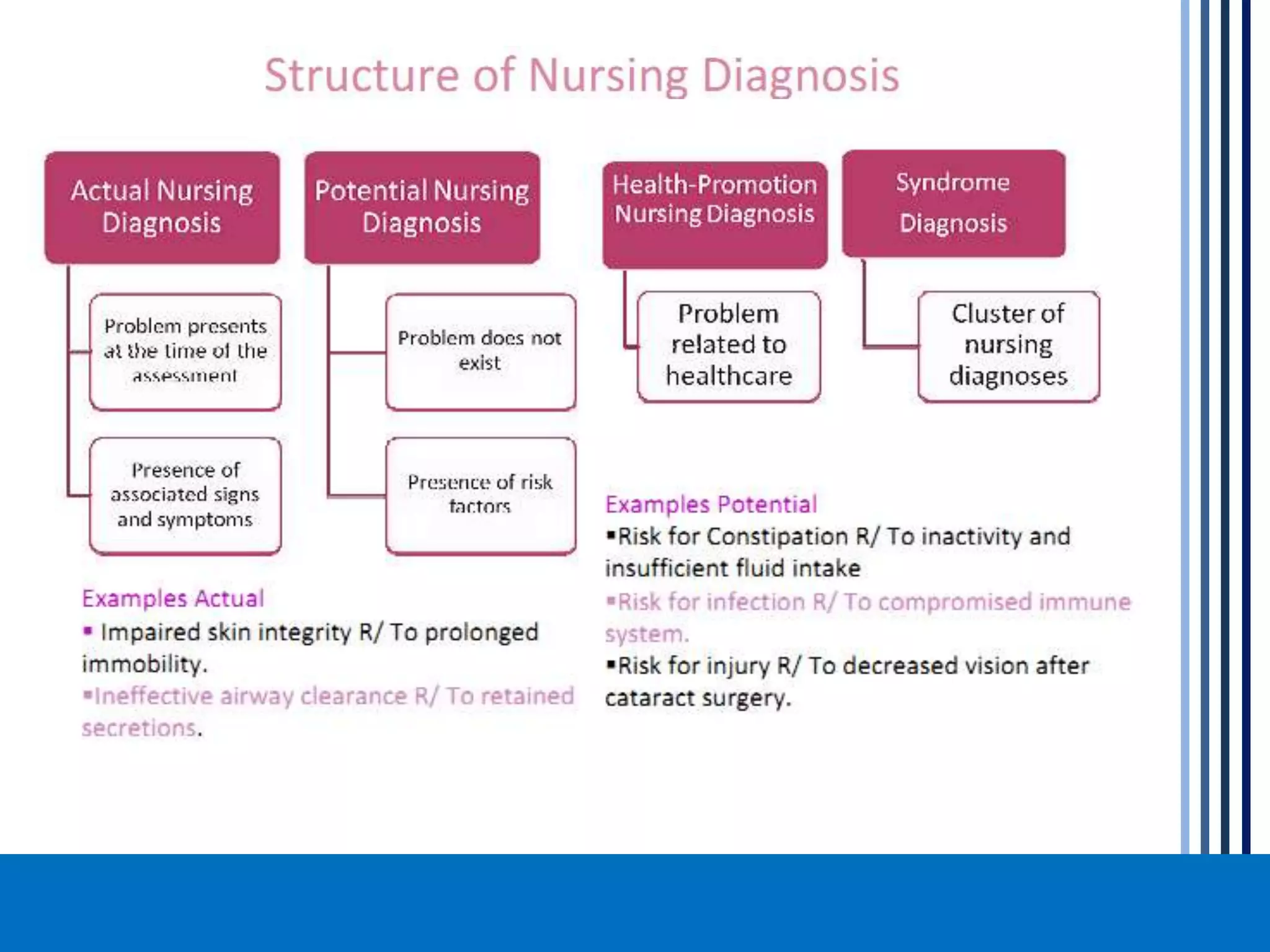 Structure of Nursing Diagnosis

Actual Nursing Diagnosis

Problem presents at the time of the assessment

Presence of associated signs and symptoms

Potential Nursing Diagnosis

Problem does not exist

Presence of risk factors

Health-Promotion Nursing Diagnosis

Problem related to healthcare

Syndrome Diagnosis

Cluster of nursing diagnoses

Examples Actual

▪ Impaired skin integrity R/ To prolonged immobility.

▪Ineffective airway clearance R/ To retained secretions.

Examples Potential

▪Risk for Constipation R/ To inactivity and insufficient fluid intake

▪Risk for infection R/ To compromised immune system.

▪Risk for injury R/ To decreased vision after cataract surgery.